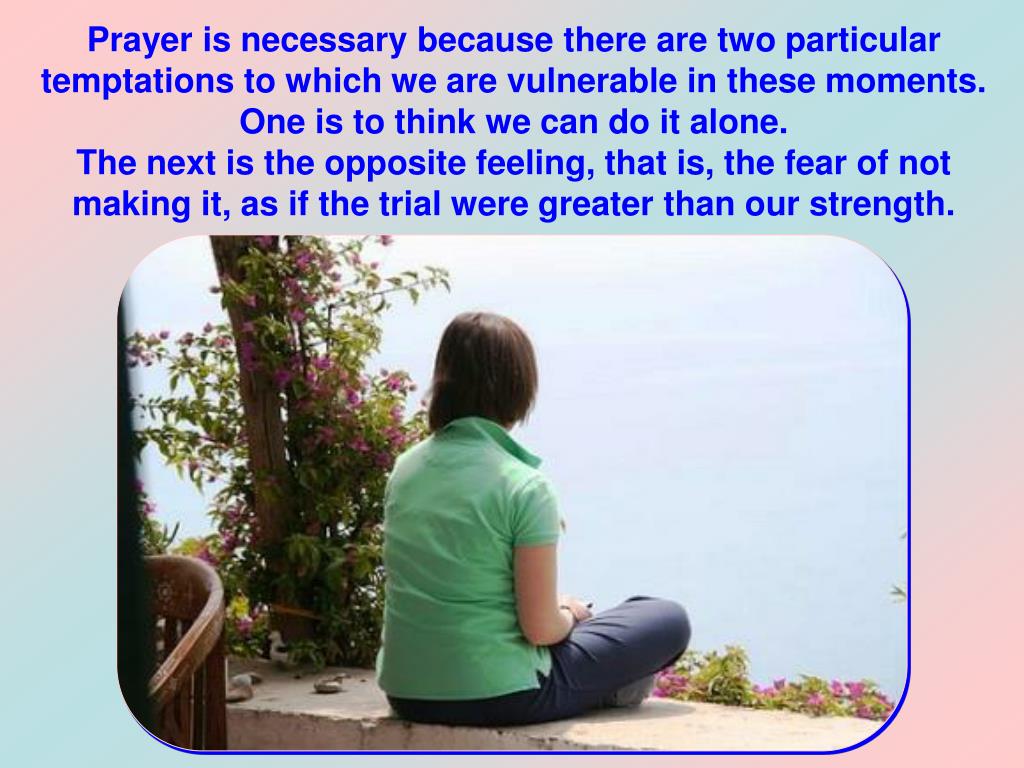 Prayer is necessary because there are two particular temptations to which we are vulnerable in these moments.
One is to think we can do it alone.
The next is the opposite feeling, that is, the fear of not making it, as if the trial were greater than our strength.